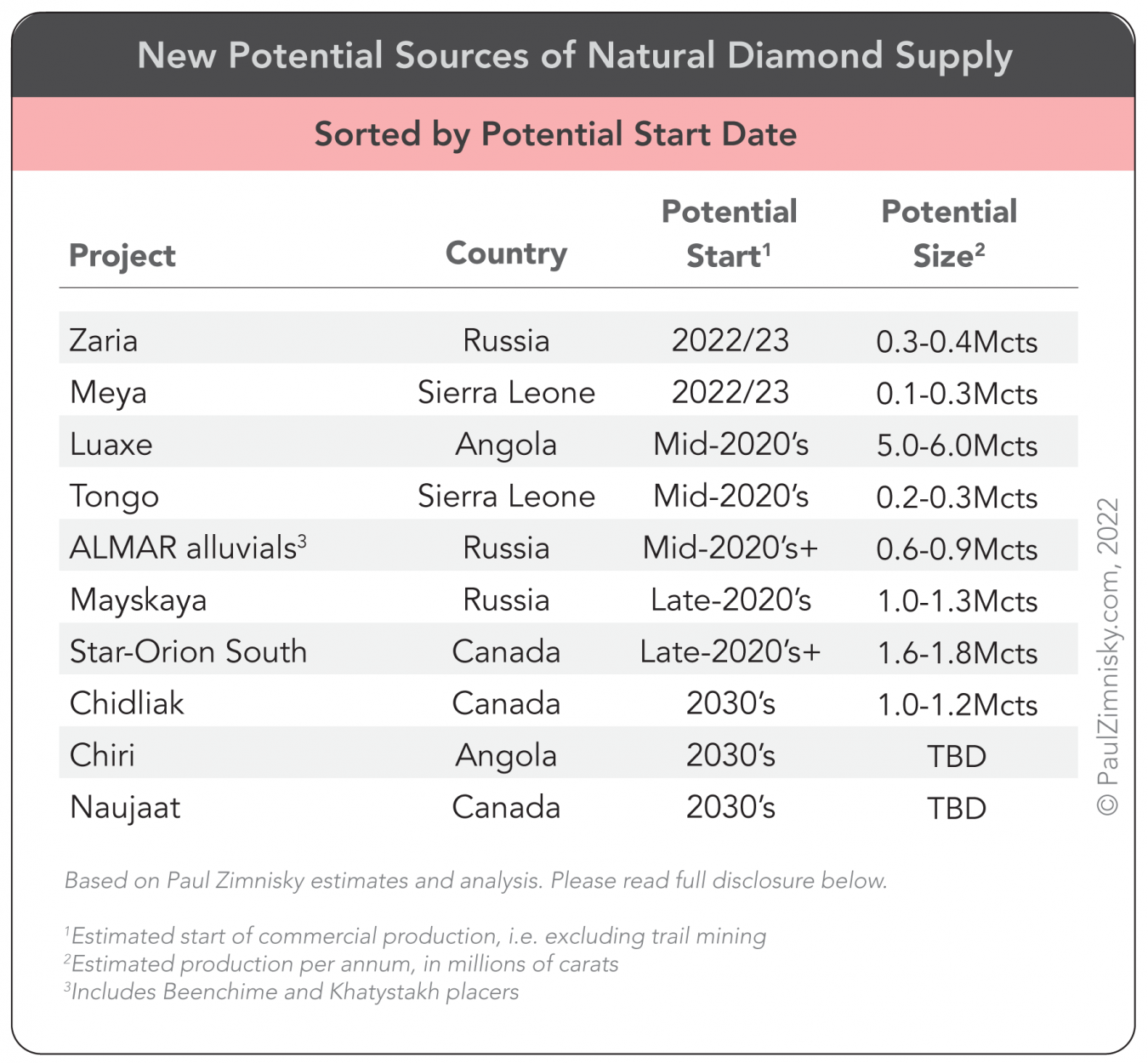 New Potential Sources of Natural Diamond Supply

Sorted by Potential Start Date

| Project | Country | Potential Start$^1$ | Potential Size$^2$ |
|---|---|---|---|
| Zaria | Russia | 2022/23 | 0.3-0.4Mcts |
| Meya | Sierra Leone | 2022/23 | 0.1-0.3Mcts |
| Luaxe | Angola | Mid-2020's | 5.0-6.0Mcts |
| Tongo | Sierra Leone | Mid-2020's | 0.2-0.3Mcts |
| ALMAR alluvials$^3$ | Russia | Mid-2020's+ | 0.6-0.9Mcts |
| Mayskaya | Russia | Late-2020's | 1.0-1.3Mcts |
| Star-Orion South | Canada | Late-2020's+ | 1.6-1.8Mcts |
| Chidliak | Canada | 2030's | 1.0-1.2Mcts |
| Chiri | Angola | 2030's | TBD |
| Naujaat | Canada | 2030's | TBD |

© PaulZimnisky.com, 2022

Based on Paul Zimnisky estimates and analysis. Please read full disclosure below.

$^1$Estimated start of commercial production, i.e. excluding trail mining
$^2$Estimated production per annum, in millions of carats
$^3$Includes Beenchime and Khatystakh placers